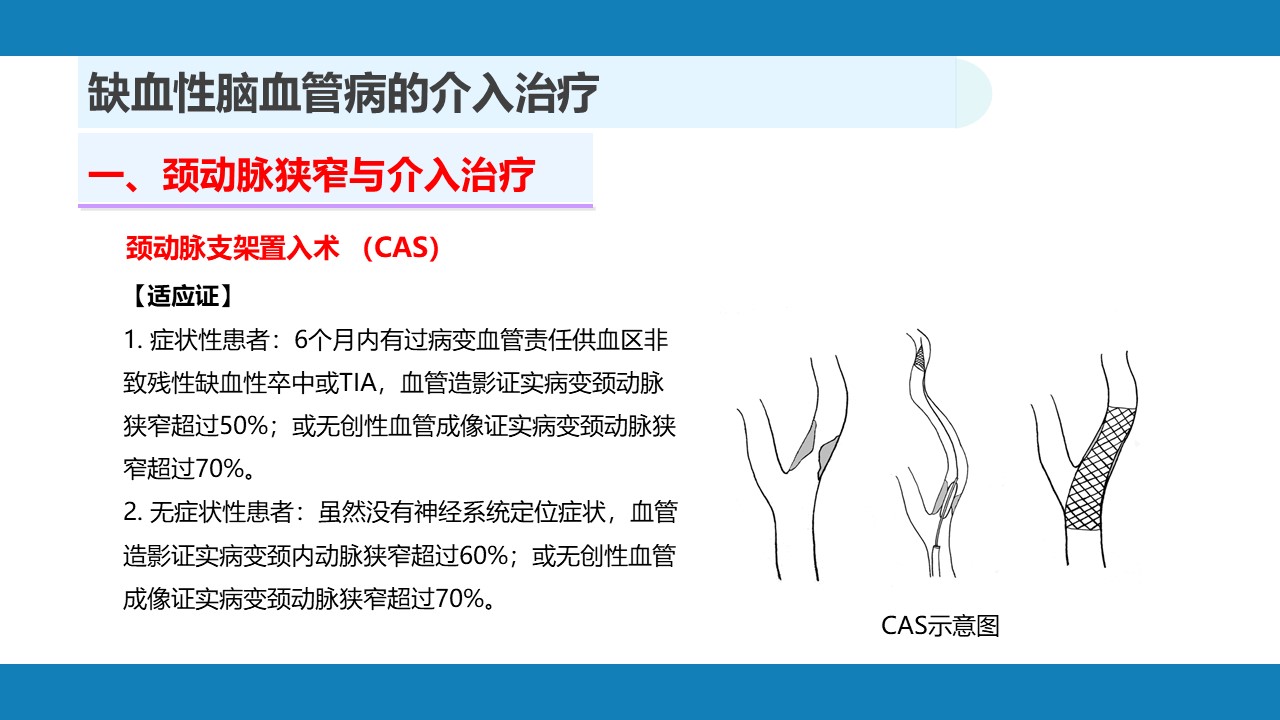 缺血性脑血管病的介入治疗

一、颈动脉狭窄与介入治疗

颈动脉支架置入术 （CAS）

【适应证】

1. 症状性患者：6个月内有过病变血管责任供血区非致残性缺血性卒中或TIA，血管造影证实病变颈动脉狭窄超过50%；或无创性血管成像证实病变颈动脉狭窄超过70%。

2. 无症状性患者：虽然没有神经系统定位症状，血管造影证实病变颈内动脉狭窄超过60%；或无创性血管成像证实病变颈动脉狭窄超过70%。

CAS示意图